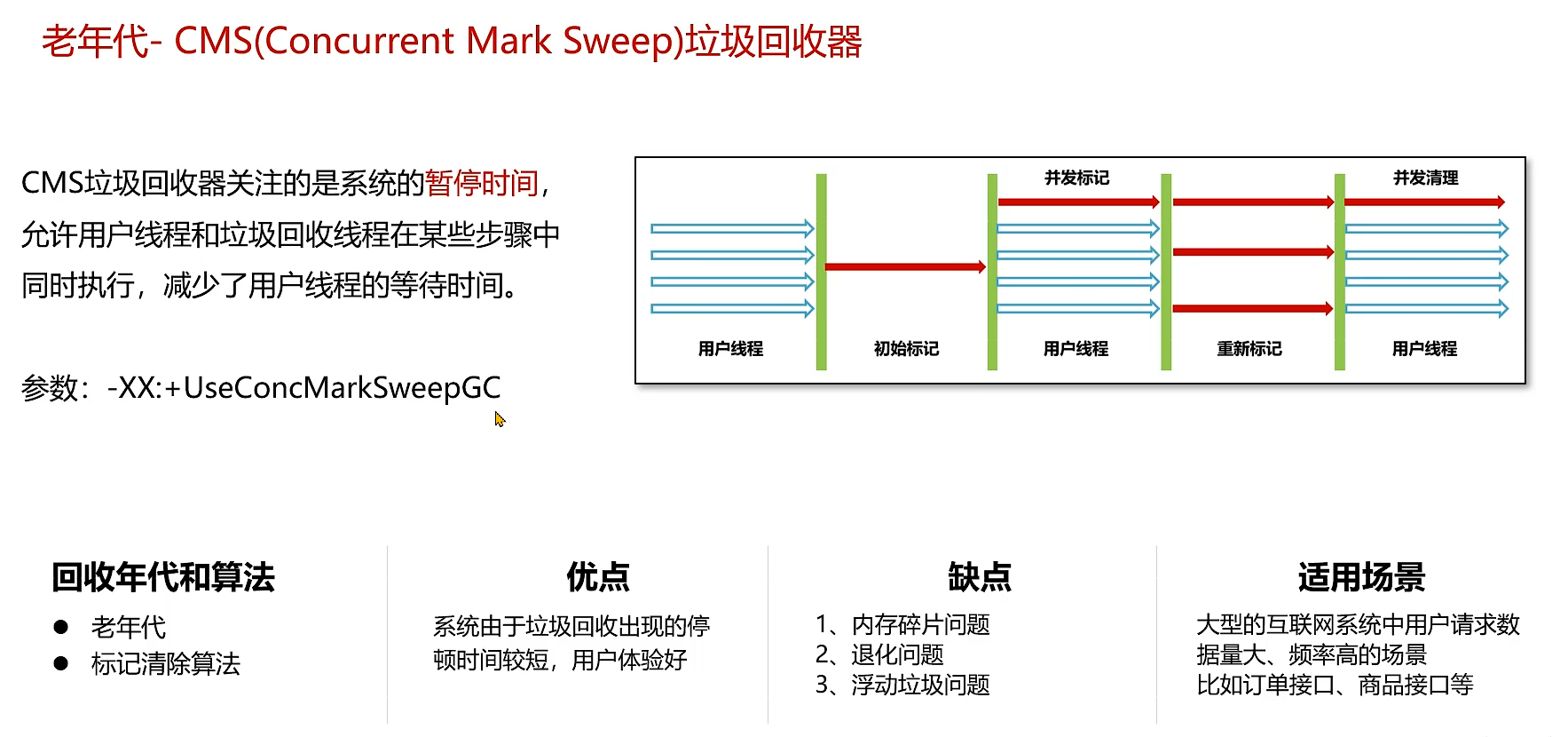 老年代- CMS(Concurrent Mark Sweep)垃圾回收器

CMS垃圾回收器关注的是系统的暂停时间，允许用户线程和垃圾回收线程在某些步骤中同时执行，减少了用户线程的等待时间。

参数：-XX:+UseConcMarkSweepGC

并发标记
并发清理
用户线程
初始标记
用户线程
重新标记
用户线程

回收年代和算法
● 老年代
● 标记清除算法

优点
系统由于垃圾回收出现的停顿时间较短，用户体验好

缺点
1、内存碎片问题
2、退化问题
3、浮动垃圾问题

适用场景
大型的互联网系统中用户请求数据量大、频率高的场景
比如订单接口、商品接口等